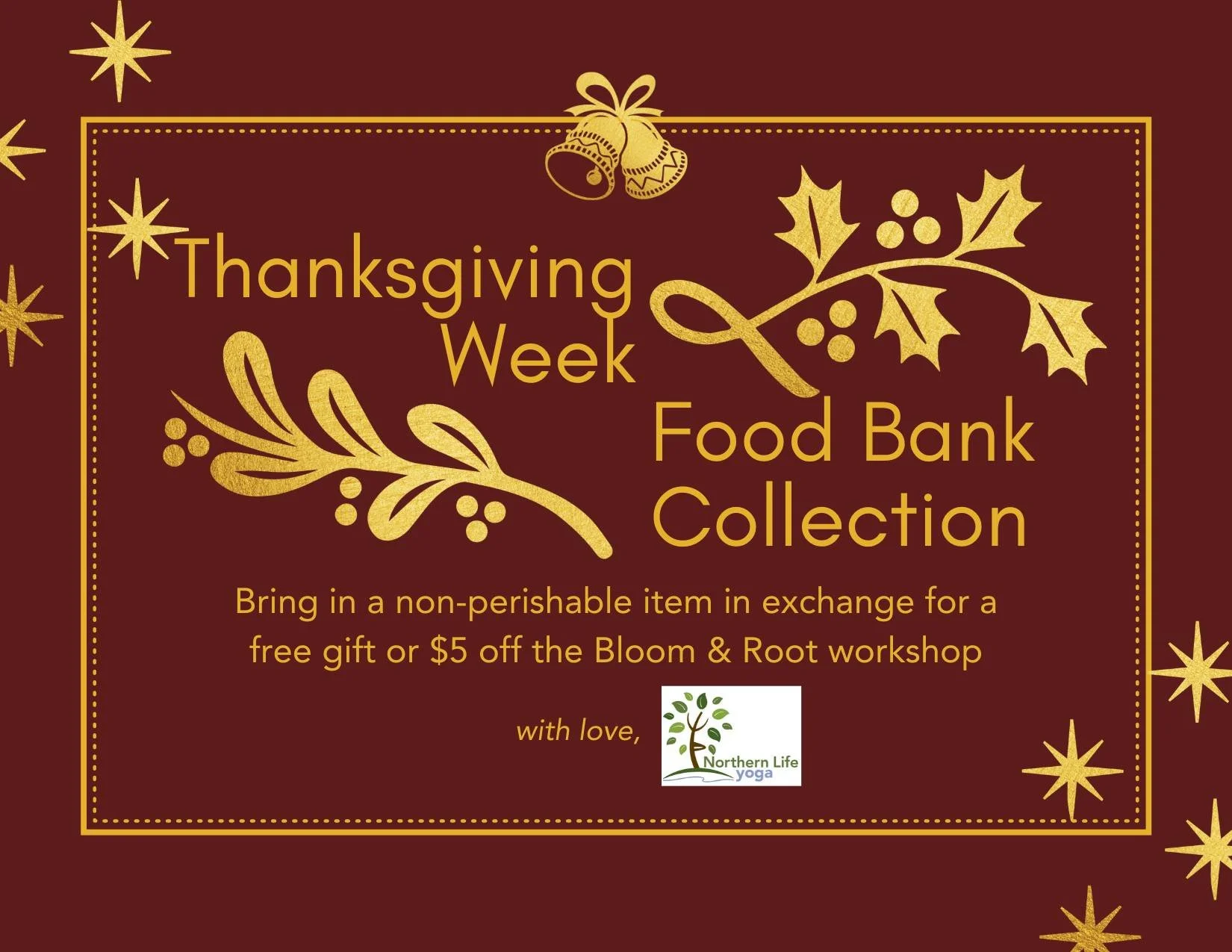 Thanksgiving Week

Food Bank Collection

Bring in a non-perishable item in exchange for a free gift or \$5 off the Bloom & Root workshop

with love,

Northern Life yoga